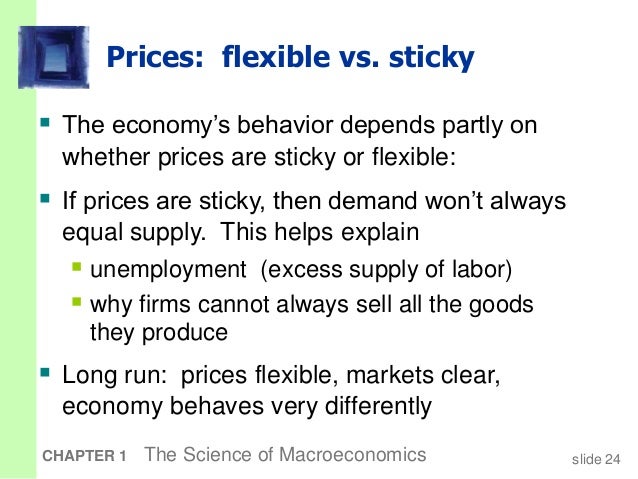 Prices: flexible vs. sticky

- The economy's behavior depends partly on whether prices are sticky or flexible:
- If prices are sticky, then demand won't always equal supply. This helps explain
  - unemployment (excess supply of labor)
  - why firms cannot always sell all the goods they produce
- Long run: prices flexible, markets clear, economy behaves very differently

CHAPTER 1 The Science of Macroeconomics

slide 24